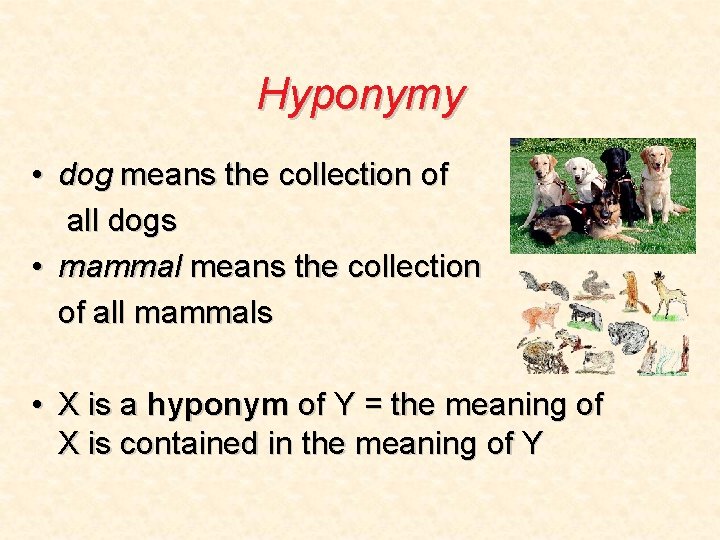 Hyponymy

• dog means the collection of all dogs
• mammal means the collection of all mammals

• X is a hyponym of Y = the meaning of X is contained in the meaning of Y